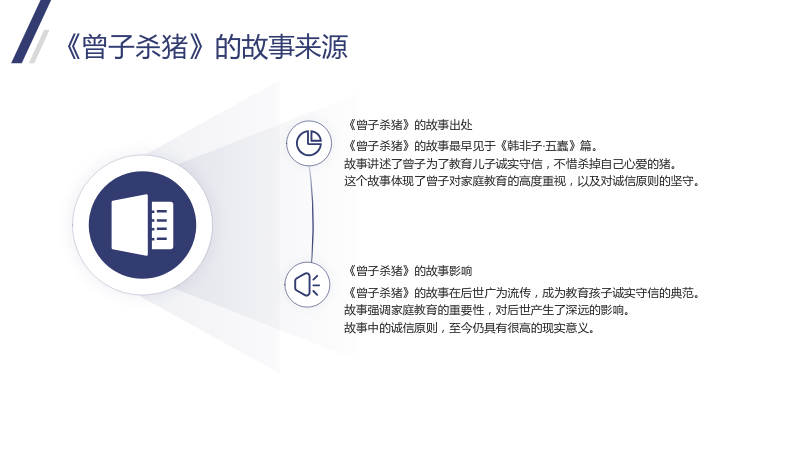 《曾子杀猪》的故事来源

《曾子杀猪》的故事出处

《曾子杀猪》的故事最早见于《韩非子·五蠹》篇。
故事讲述了曾子为了教育儿子诚实守信，不惜杀掉自己心爱的猪。
这个故事体现了曾子对家庭教育的高度重视，以及对诚信原则的坚守。

《曾子杀猪》的故事影响

《曾子杀猪》的故事在后世广为流传，成为教育孩子诚实守信的典范。
故事强调家庭教育的重要性，对后世产生了深远的影响。
故事中的诚信原则，至今仍具有很高的现实意义。